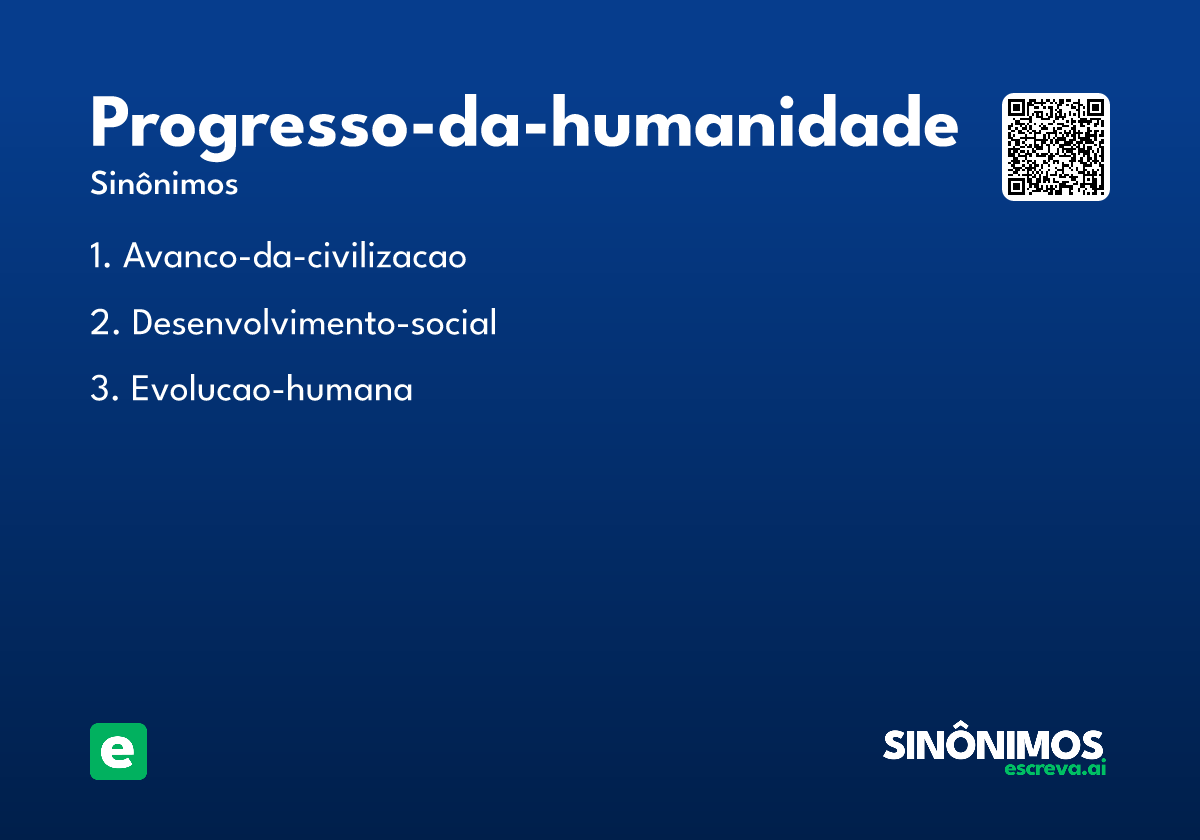 Progresso-da-humanidade

Sinônimos

1. Avanco-da-civilizacao

2. Desenvolvimento-social

3. Evolucao-humana

e

SINÔNIMOS
escreva.ai